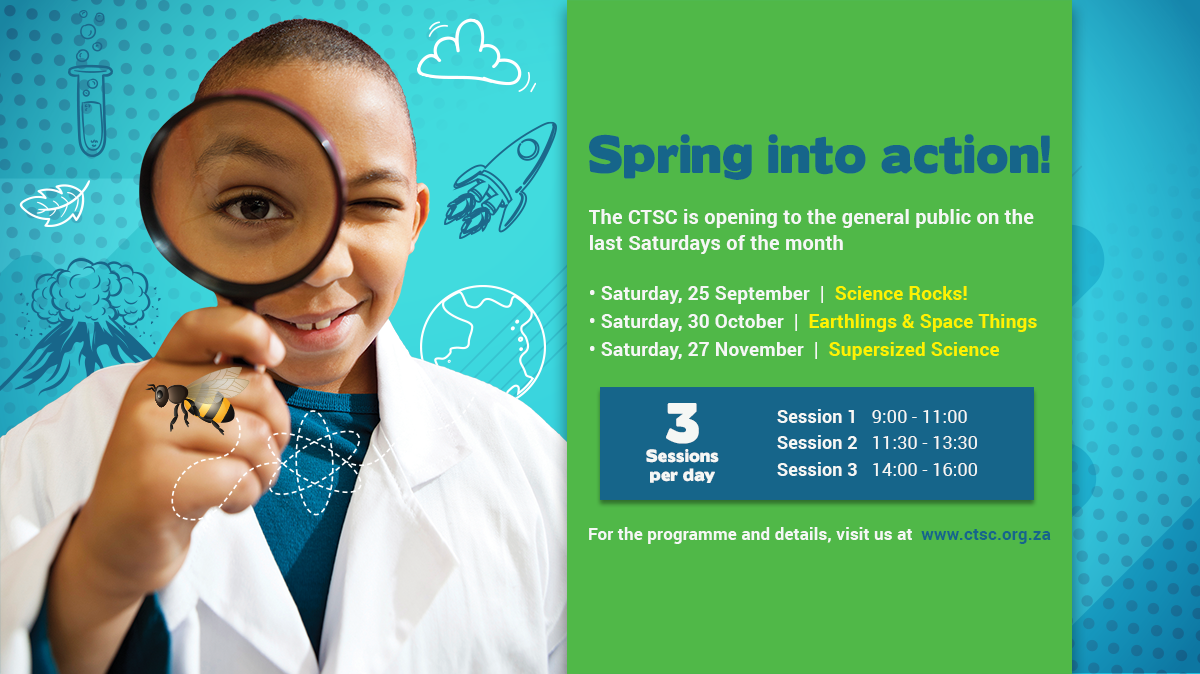 Spring into action!

The CTSC is opening to the general public on the last Saturdays of the month

• Saturday, 25 September | Science Rocks!
• Saturday, 30 October | Earthlings & Space Things
• Saturday, 27 November | Supersized Science

3 Sessions per day

Session 1 9:00 - 11:00
Session 2 11:30 - 13:30
Session 3 14:00 - 16:00

For the programme and details, visit us at www.ctsc.org.za